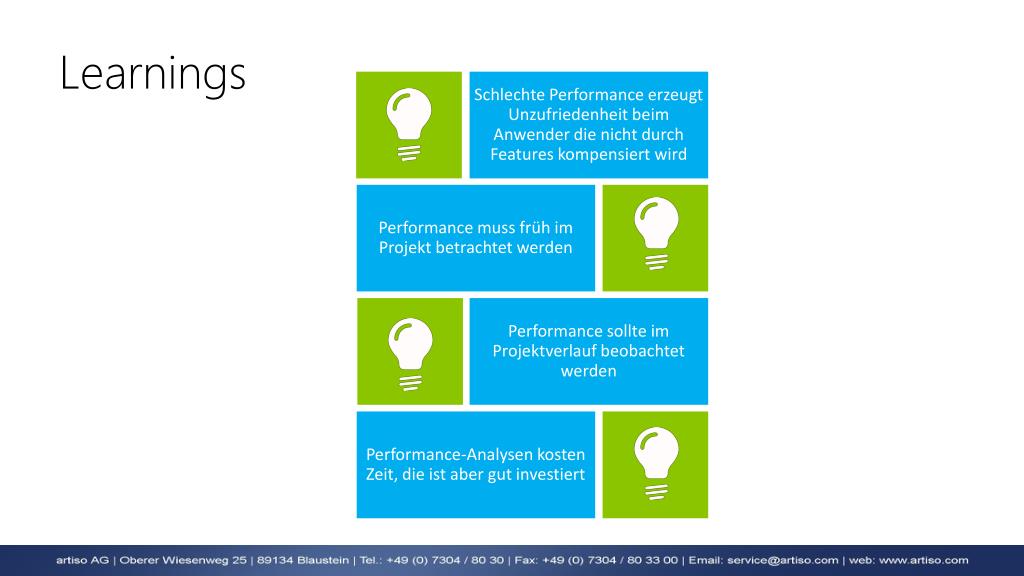 Learnings

Schlechte Performance erzeugt Unzufriedenheit beim Anwender die nicht durch Features kompensiert wird

Performance muss früh im Projekt betrachtet werden

Performance sollte im Projektverlauf beobachtet werden

Performance-Analysen kosten Zeit, die ist aber gut investiert

artiso AG | Oberer Wiesenweg 25 | 89134 Blaustein | Tel.: +49 (0) 7304 / 80 30 | Fax: +49 (0) 7304 / 80 33 00 | Email: service@artiso.com | web: www.artiso.com